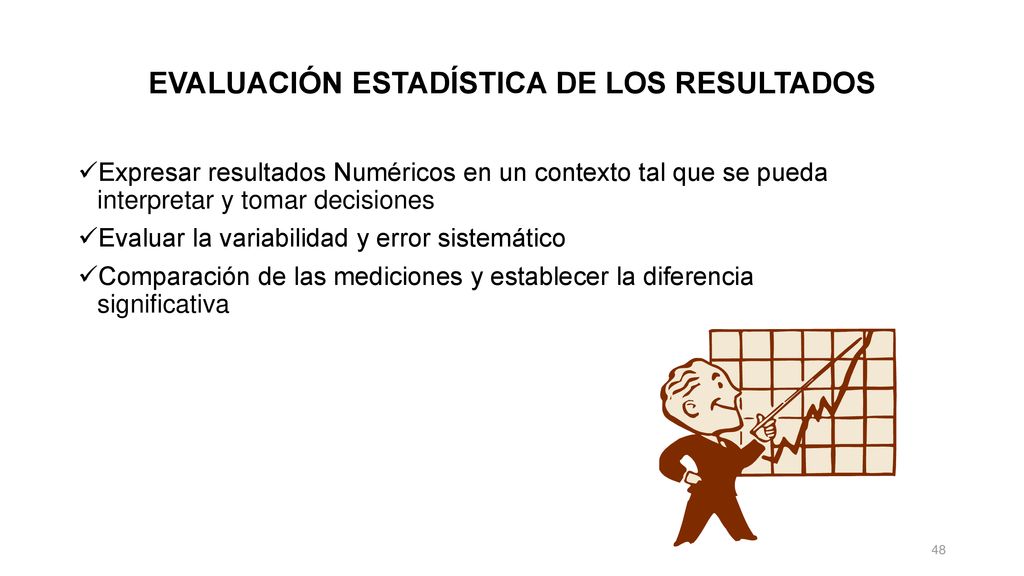 EVALUACIÓN ESTADÍSTICA DE LOS RESULTADOS

✓Expresar resultados Numéricos en un contexto tal que se pueda interpretar y tomar decisiones

✓Evaluar la variabilidad y error sistemático

✓Comparación de las mediciones y establecer la diferencia significativa

48